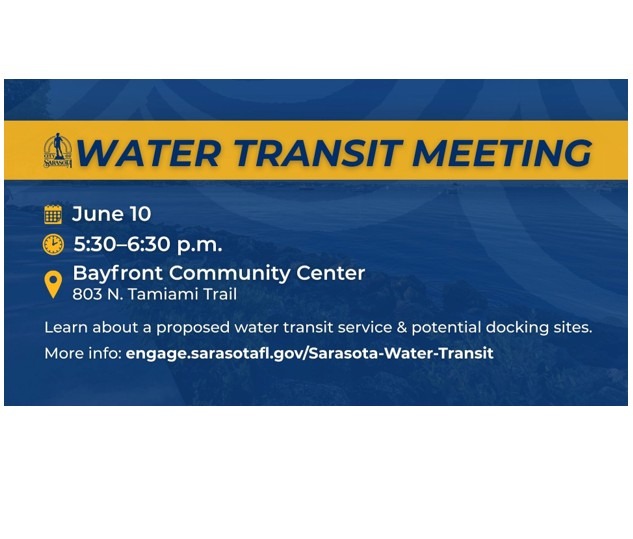 CITY OF SARASOTA

WATER TRANSIT MEETING

June 10

5:30–6:30 p.m.

Bayfront Community Center
803 N. Tamiami Trail

Learn about a proposed water transit service & potential docking sites.

More info: engage.sarasotafl.gov/Sarasota-Water-Transit